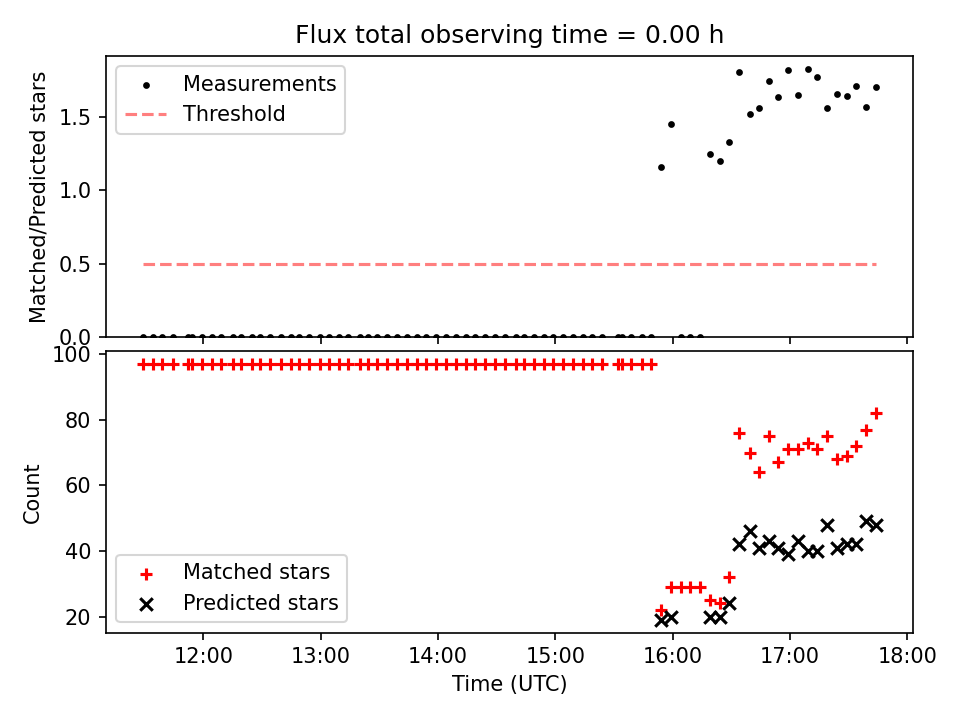 Flux total observing time = 0.00 h

Measurements
Threshold

Matched/Predicted stars

1.5
1.0
0.5
0.0

100
80
60
40
20

Count

Matched stars
Predicted stars

12:00
13:00
14:00
15:00
16:00
17:00
18:00

Time (UTC)